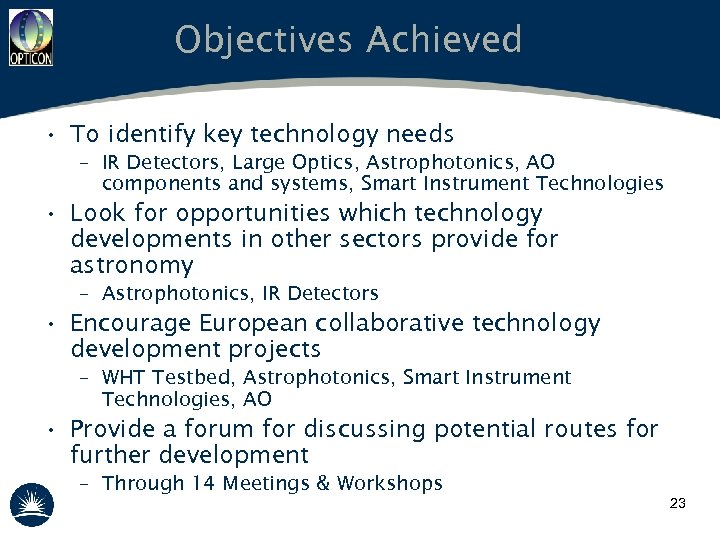 OPTICON

Objectives Achieved

• To identify key technology needs
– IR Detectors, Large Optics, Astrophotonics, AO components and systems, Smart Instrument Technologies

• Look for opportunities which technology developments in other sectors provide for astronomy
– Astrophotonics, IR Detectors

• Encourage European collaborative technology development projects
– WHT Testbed, Astrophotonics, Smart Instrument Technologies, AO

• Provide a forum for discussing potential routes for further development
– Through 14 Meetings & Workshops

23